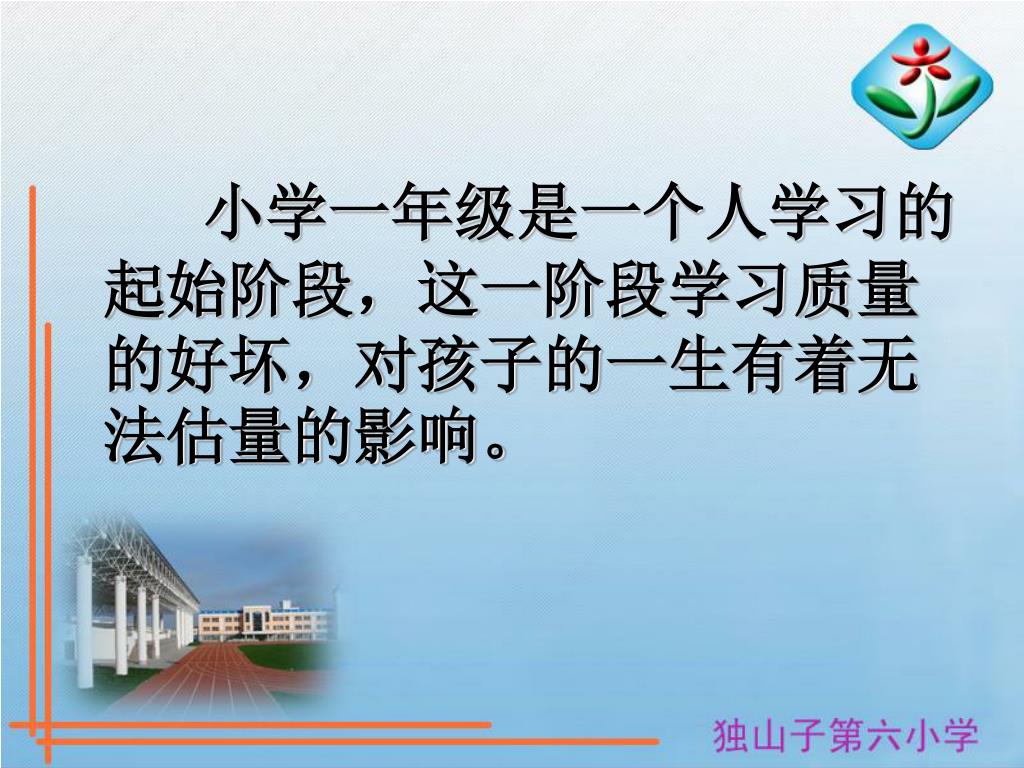 小学一年级是一个人学习的起始阶段，这一阶段学习质量的好坏，对孩子的一生有着无法估量的影响。

独山子第六小学